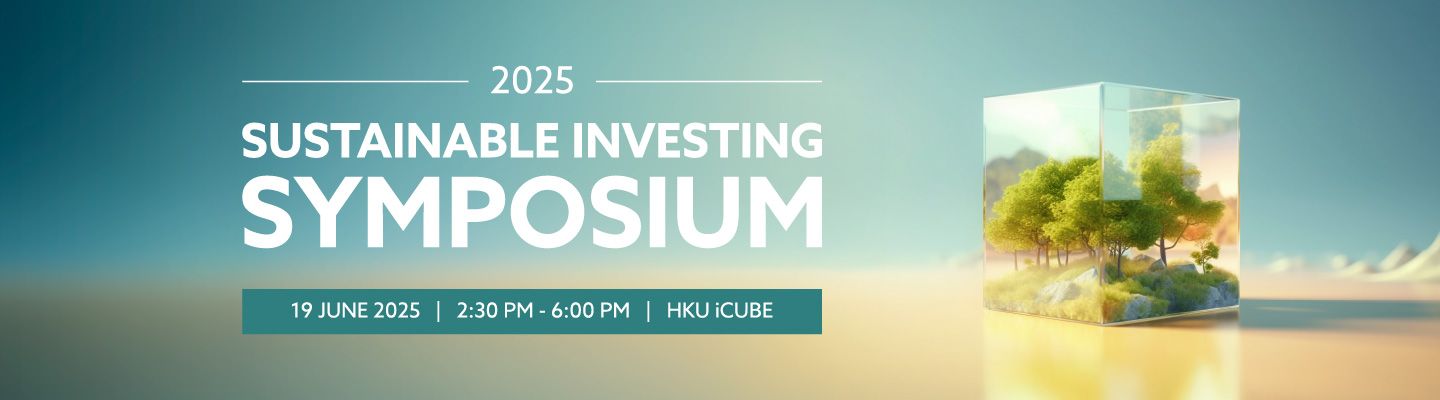 2025

SUSTAINABLE INVESTING SYMPOSIUM

19 JUNE 2025 | 2:30 PM - 6:00 PM | HKU iCUBE